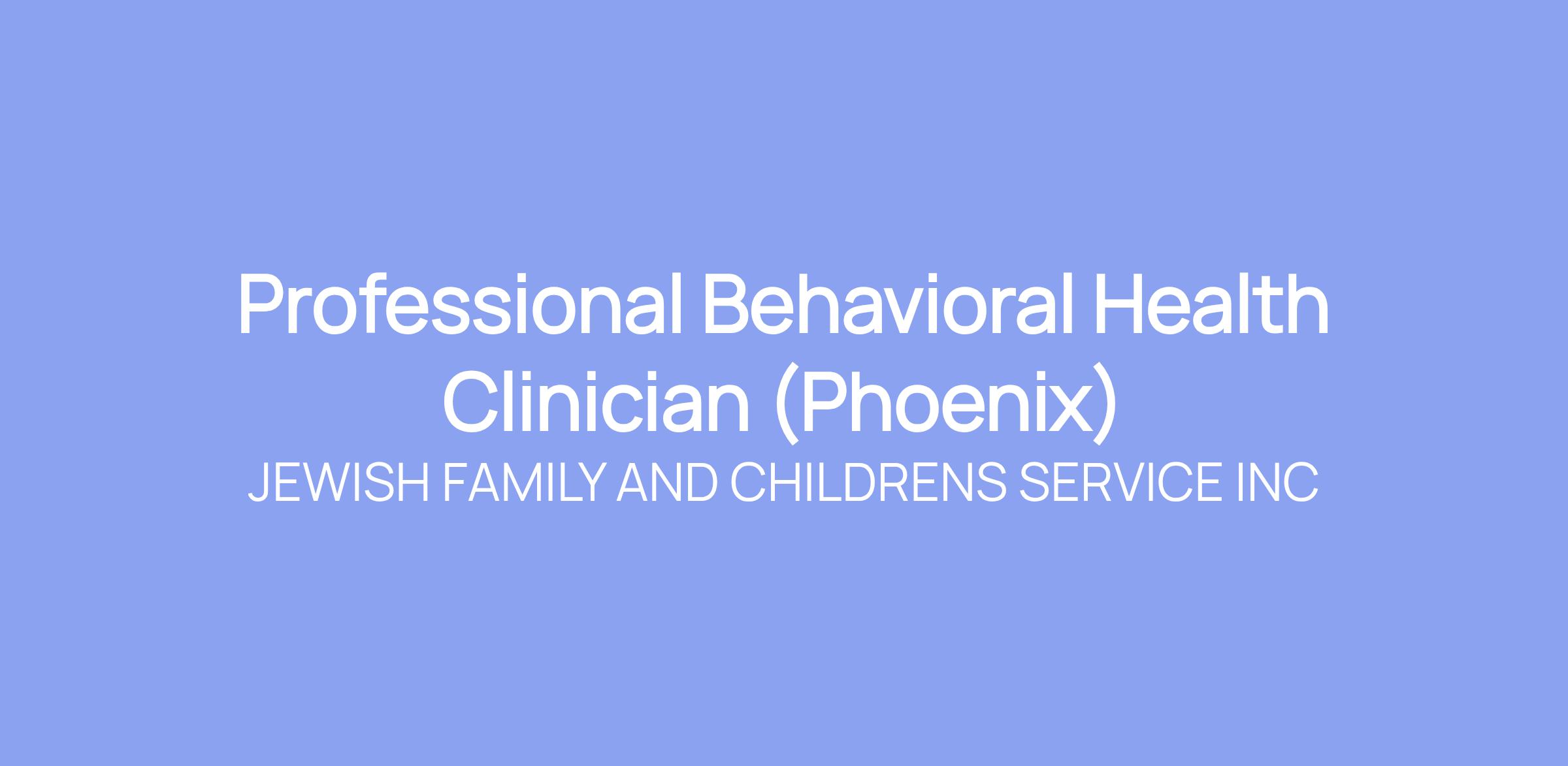 Professional Behavioral Health Clinician (Phoenix)
JEWISH FAMILY AND CHILDRENS SERVICE INC